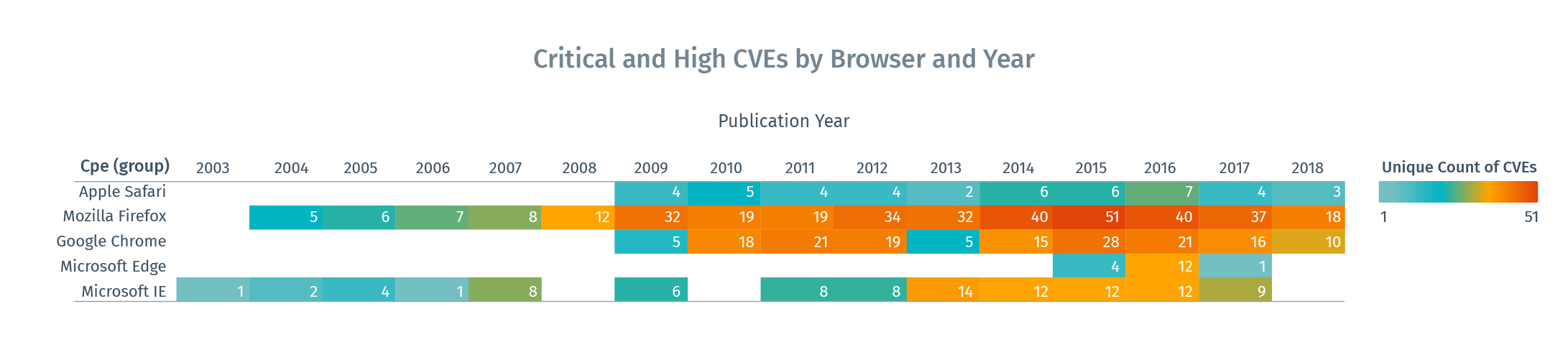 Critical and High CVEs by Browser and Year

Publication Year

| Cpe (group) | 2003 | 2004 | 2005 | 2006 | 2007 | 2008 | 2009 | 2010 | 2011 | 2012 | 2013 | 2014 | 2015 | 2016 | 2017 | 2018 |
|---|---|---|---|---|---|---|---|---|---|---|---|---|---|---|---|---|
| Apple Safari | | | | | | | 4 | 5 | 4 | 4 | 2 | 6 | 6 | 7 | 4 | 3 |
| Mozilla Firefox | | 5 | 6 | 7 | 8 | 12 | 32 | 19 | 19 | 34 | 32 | 40 | 51 | 40 | 37 | 18 |
| Google Chrome | | | | | | | 5 | 18 | 21 | 19 | 5 | 15 | 28 | 21 | 16 | 10 |
| Microsoft Edge | | | | | | | | | | | | | 4 | 12 | 1 | |
| Microsoft IE | 1 | 2 | 4 | 1 | 8 | | 6 | | 8 | 8 | 14 | 12 | 12 | 12 | 9 | |

Unique Count of CVEs
1
51